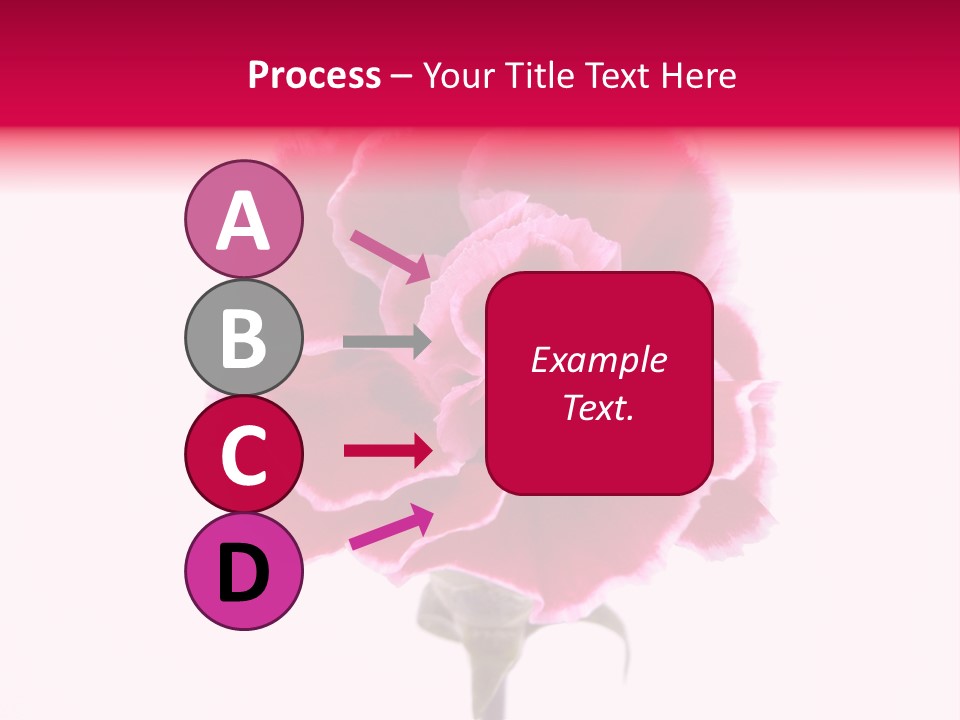 Process – Your Title Text Here

A

B

C

D

Example Text.